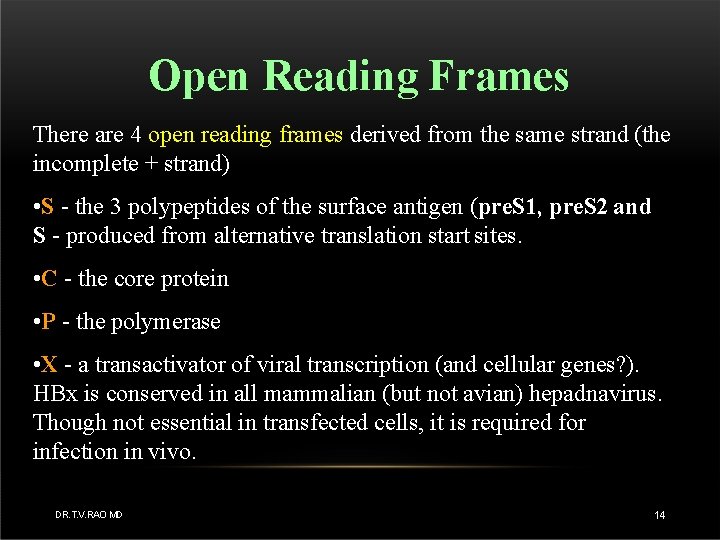 Open Reading Frames

There are 4 open reading frames derived from the same strand (the incomplete + strand)

•S - the 3 polypeptides of the surface antigen (preS1, preS2 and S - produced from alternative translation start sites.

•C - the core protein

•P - the polymerase

•X - a transactivator of viral transcription (and cellular genes?). HBx is conserved in all mammalian (but not avian) hepadnavirus. Though not essential in transfected cells, it is required for infection in vivo.

DR.T.V.RAO MD

14